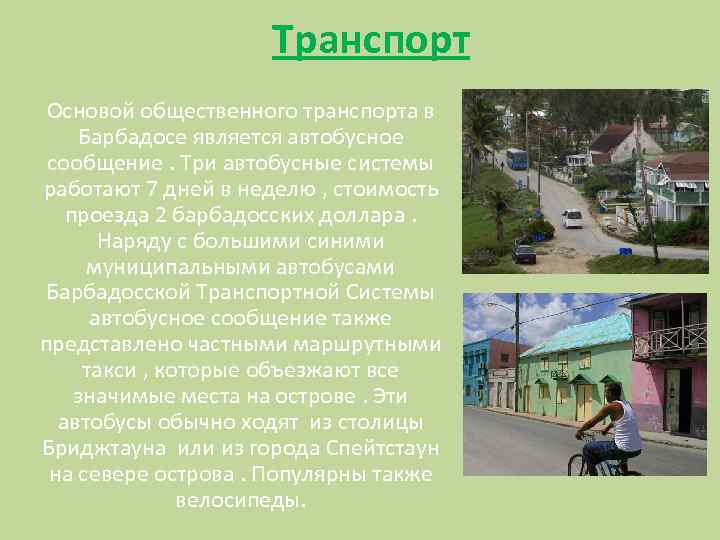 Транспорт

Основой общественного транспорта в Барбадосе является автобусное сообщение . Три автобусные системы работают 7 дней в неделю , стоимость проезда 2 барбадосских доллара . Наряду с большими синими муниципальными автобусами Барбадосской Транспортной Системы автобусное сообщение также представлено частными маршрутными такси , которые объезжают все значимые места на острове . Эти автобусы обычно ходят из столицы Бриджтауна или из города Спейтстаун на севере острова . Популярны также велосипеды.